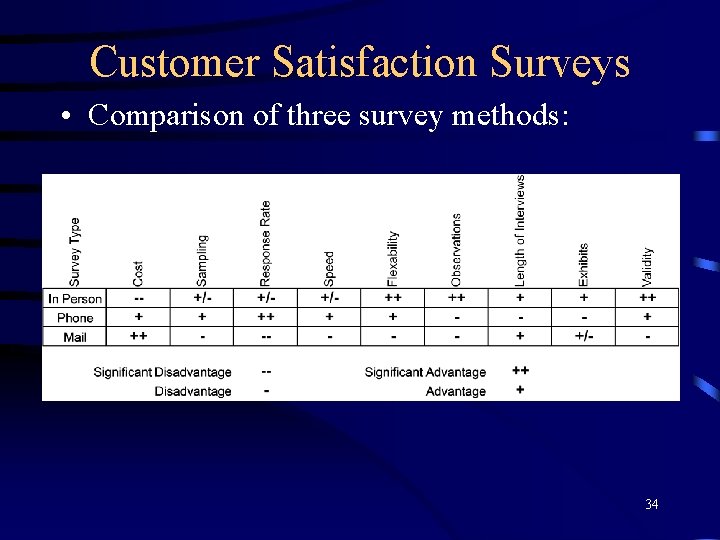 Customer Satisfaction Surveys

• Comparison of three survey methods:

| Survey Type | Cost | Sampling | Response Rate | Speed | Flexability | Observations | Length of Interviews | Exhibits | Validity |
|---|---|---|---|---|---|---|---|---|---|
| In Person | -- | +/- | +/- | +/- | ++ | ++ | + | + | ++ |
| Phone | + | + | ++ | + | + | - | - | - | + |
| Mail | ++ | - | -- | - | - | - | + | +/- | - |

Significant Disadvantage --
Disadvantage -
Significant Advantage ++
Advantage +

34